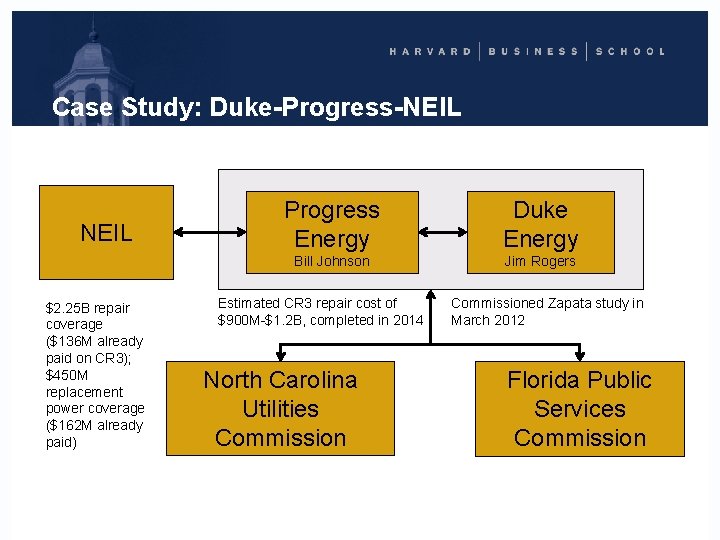 HARVARD | BUSINESS | SCHOOL

Case Study: Duke-Progress-NEIL

NEIL

Progress Energy
Bill Johnson

Duke Energy
Jim Rogers

$2.25B repair coverage ($136M already paid on CR3); $450M replacement power coverage ($162M already paid)

Estimated CR3 repair cost of $900M-$1.2B, completed in 2014

Commissioned Zapata study in March 2012

North Carolina Utilities Commission

Florida Public Services Commission